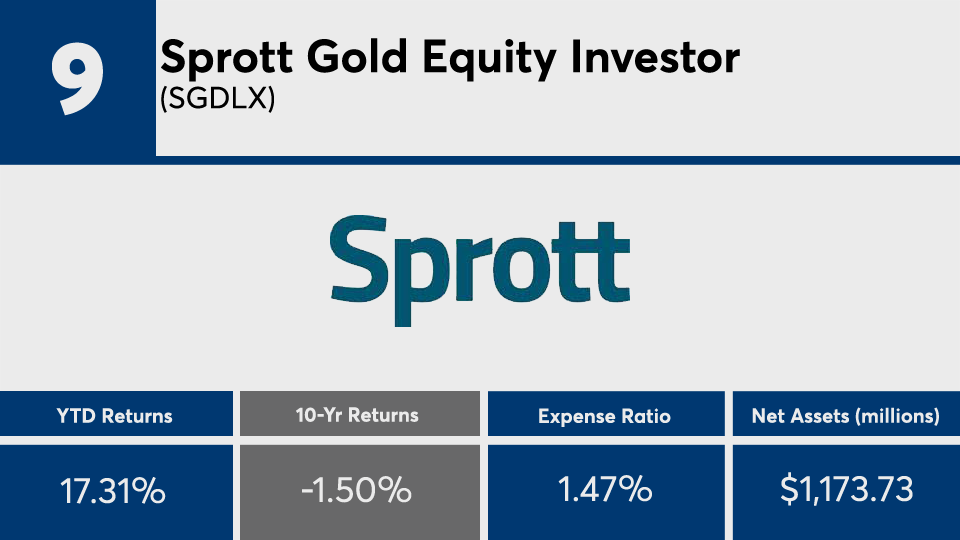 9

Sprott Gold Equity Investor
(SGDLX)

Sprott

| YTD Returns | 10-Yr Returns | Expense Ratio | Net Assets (millions) |
|---|---|---|---|
| 17.31% | -1.50% | 1.47% | $1,173.73 |